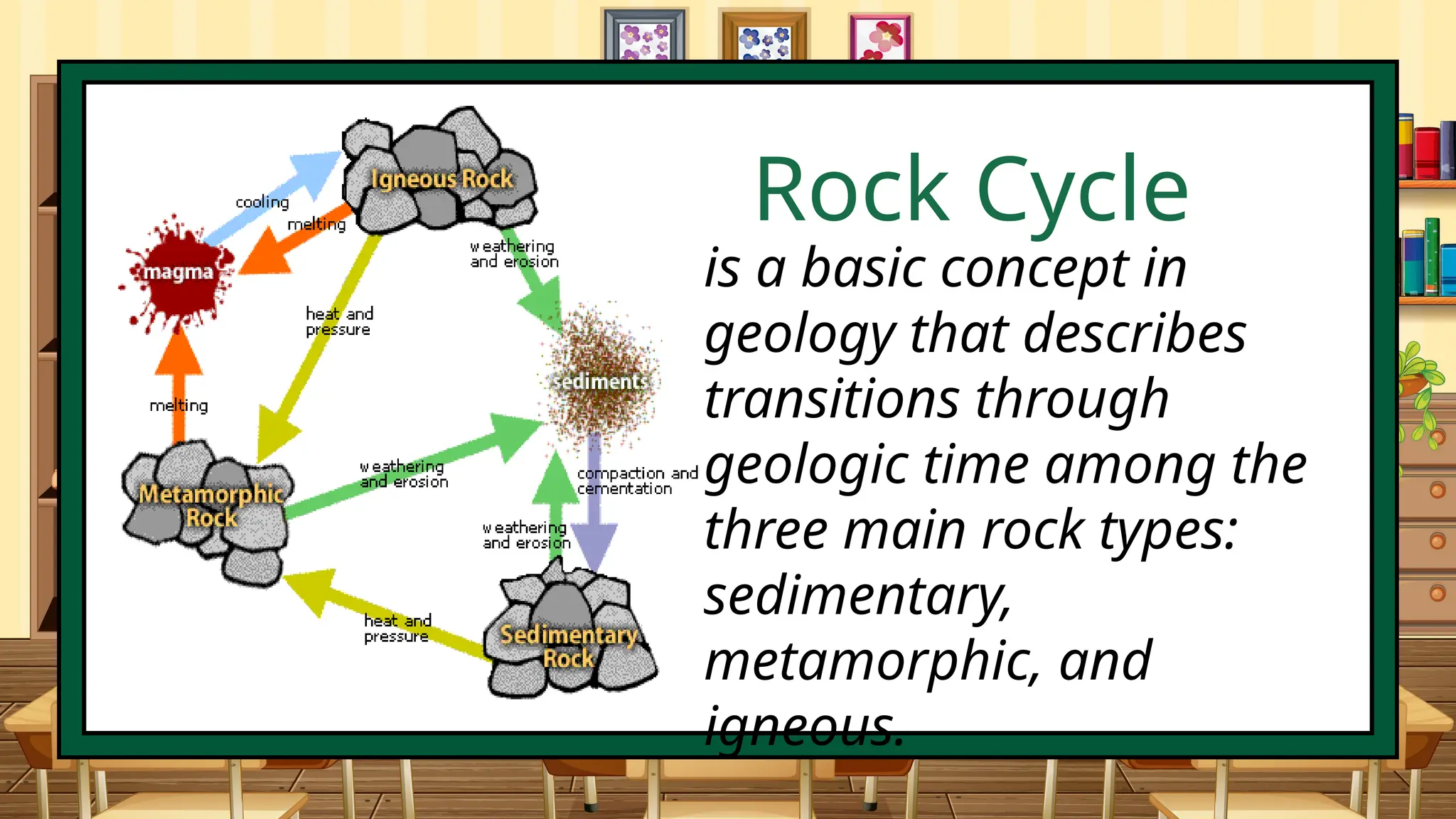 Igneous Rock
cooling
melting
magma
weathering and erosion
heat and pressure
sediments
melting
weathering and erosion
compaction and cementation
Metamorphic Rock
weathering and erosion
heat and pressure
Sedimentary Rock

Rock Cycle

is a basic concept in geology that describes transitions through geologic time among the three main rock types: sedimentary, metamorphic, and igneous.